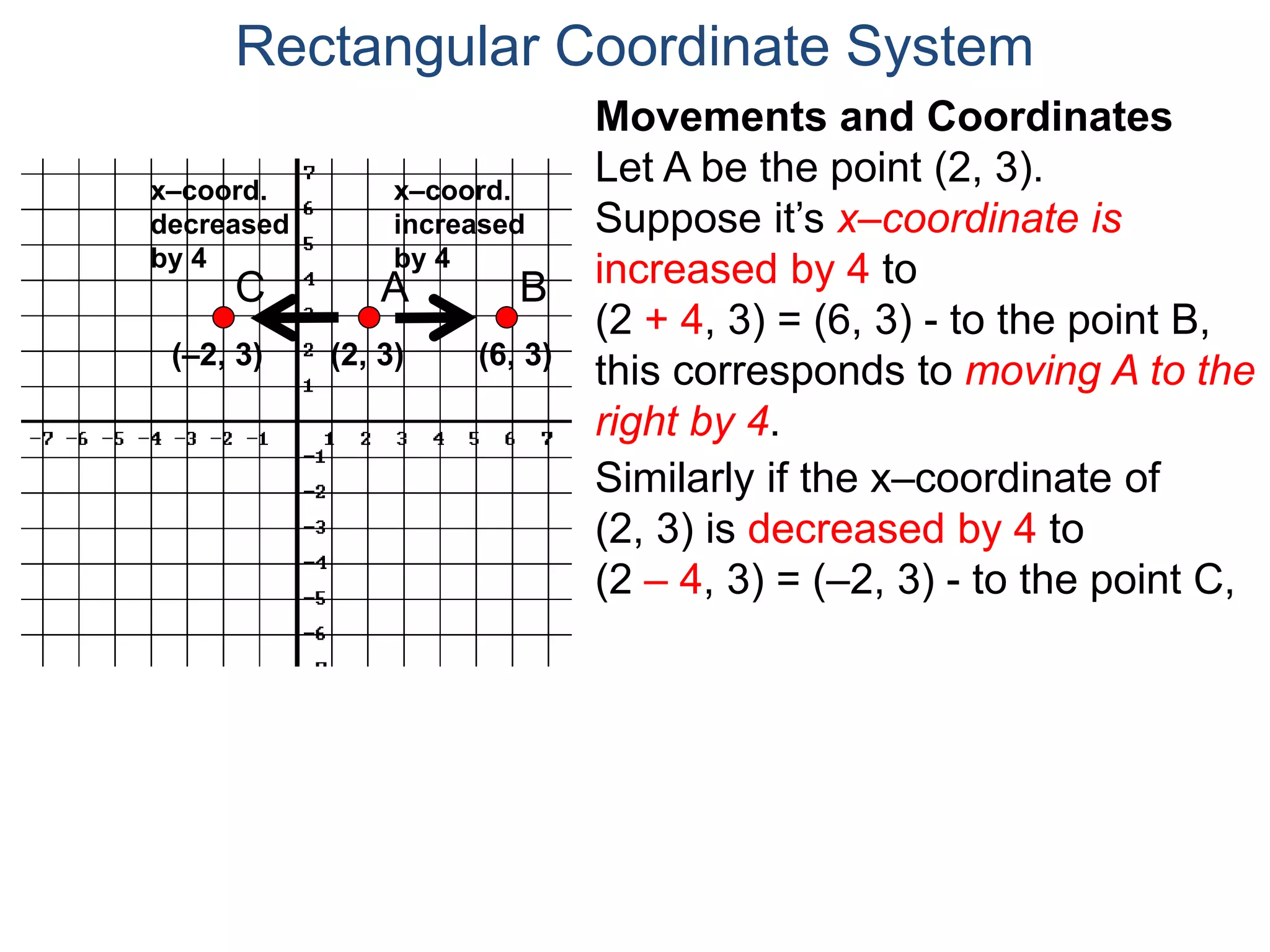 Rectangular Coordinate System

x–coord. decreased by 4

x–coord. increased by 4

C

A

B

(–2, 3)

(2, 3)

(6, 3)

7
6
5
4
3
2
1
–1
–2
–3
–4
–5
–6
–7

–7 –6 –5 –4 –3 –2 –1 1 2 3 4 5 6 7

Movements and Coordinates

Let A be the point (2, 3).
Suppose it's x–coordinate is increased by 4 to (2 + 4, 3) = (6, 3) - to the point B, this corresponds to moving A to the right by 4.

Similarly if the x–coordinate of (2, 3) is decreased by 4 to (2 – 4, 3) = (–2, 3) - to the point C,